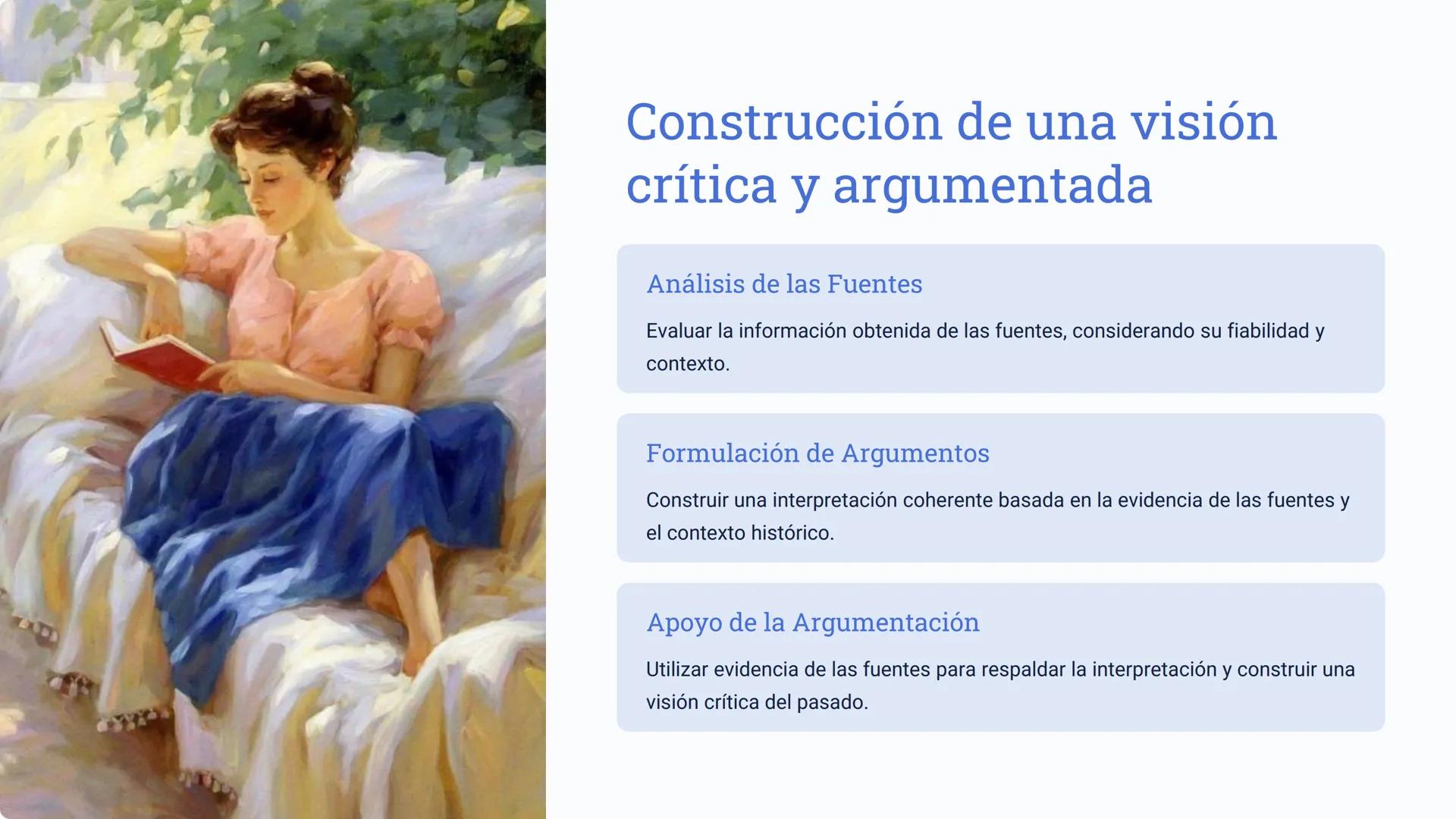 Construcción de una visión crítica y argumentada

Análisis de las Fuentes

Evaluar la información obtenida de las fuentes, considerando su fiabilidad y contexto.

Formulación de Argumentos

Construir una interpretación coherente basada en la evidencia de las fuentes y el contexto histórico.

Apoyo de la Argumentación

Utilizar evidencia de las fuentes para respaldar la interpretación y construir una visión crítica del pasado.